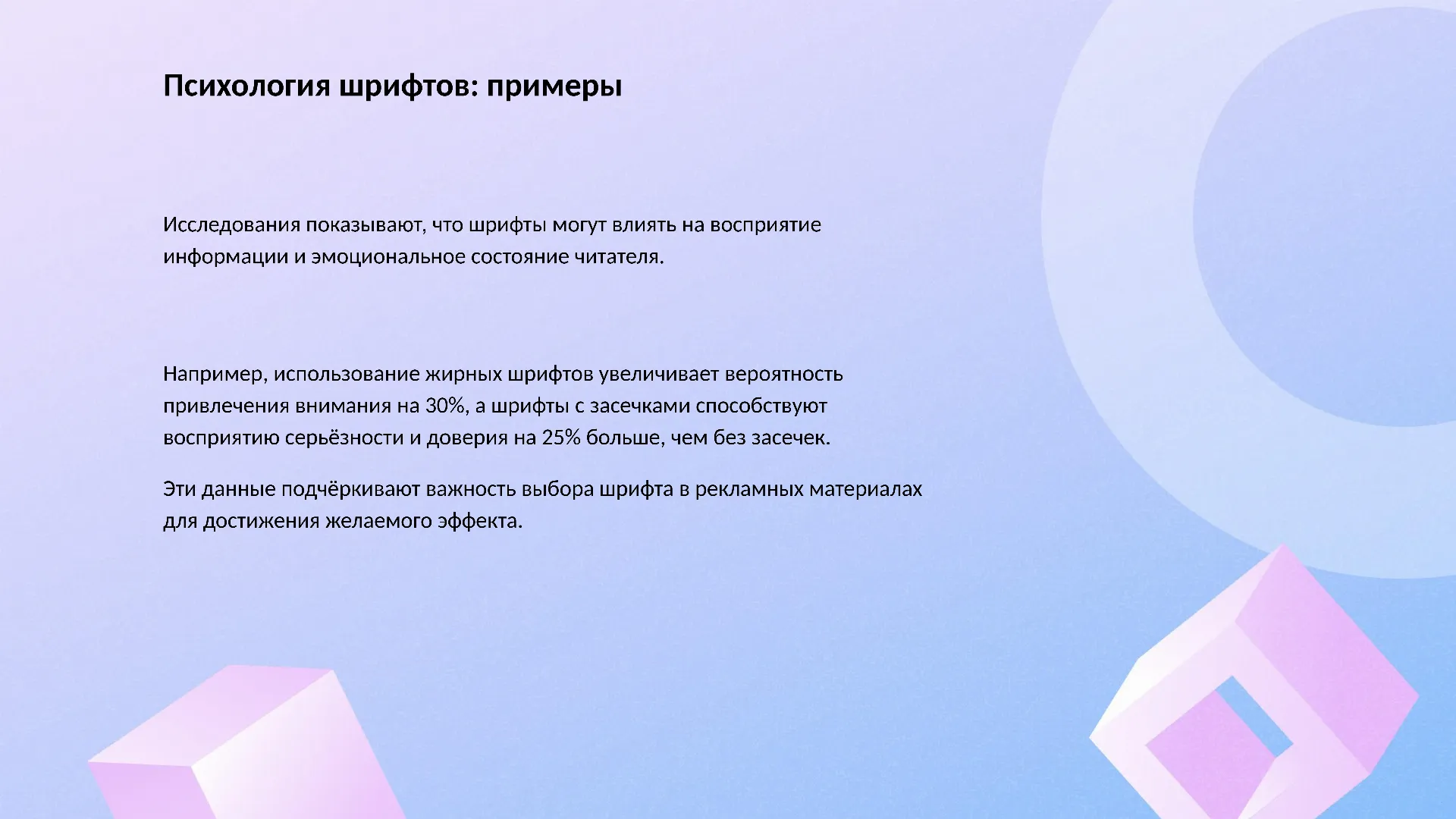 Психология шрифтов: примеры

Исследования показывают, что шрифты могут влиять на восприятие информации и эмоциональное состояние читателя.

Например, использование жирных шрифтов увеличивает вероятность привлечения внимания на 30%, а шрифты с засечками способствуют восприятию серьёзности и доверия на 25% больше, чем без засечек.

Эти данные подчёркивают важность выбора шрифта в рекламных материалах для достижения желаемого эффекта.